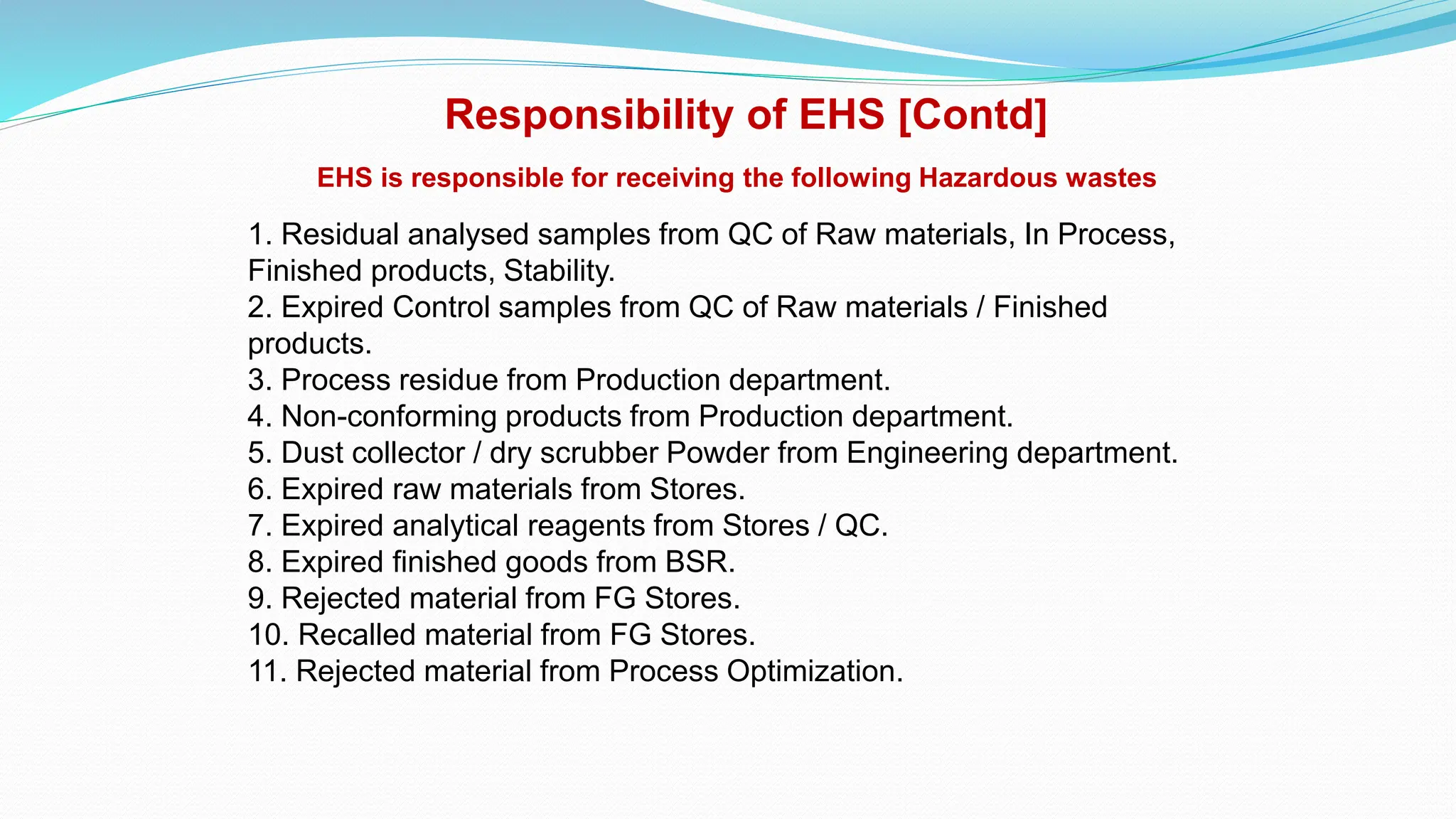 Responsibility of EHS [Contd]

EHS is responsible for receiving the following Hazardous wastes

1. Residual analysed samples from QC of Raw materials, In Process, Finished products, Stability.
2. Expired Control samples from QC of Raw materials / Finished products.
3. Process residue from Production department.
4. Non-conforming products from Production department.
5. Dust collector / dry scrubber Powder from Engineering department.
6. Expired raw materials from Stores.
7. Expired analytical reagents from Stores / QC.
8. Expired finished goods from BSR.
9. Rejected material from FG Stores.
10. Recalled material from FG Stores.
11. Rejected material from Process Optimization.